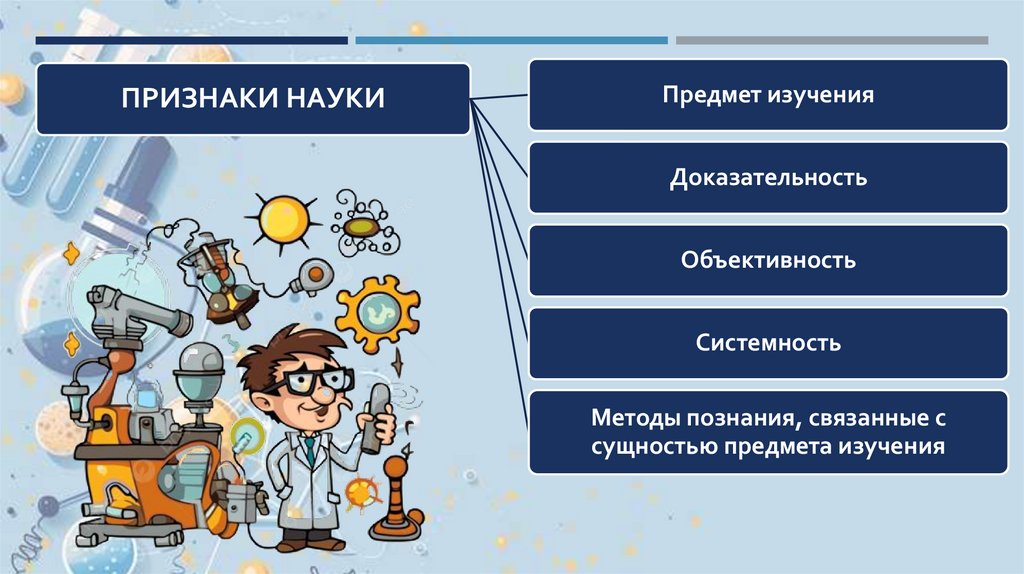 ПРИЗНАКИ НАУКИ

Предмет изучения

Доказательность

Объективность

Системность

Методы познания, связанные с сущностью предмета изучения